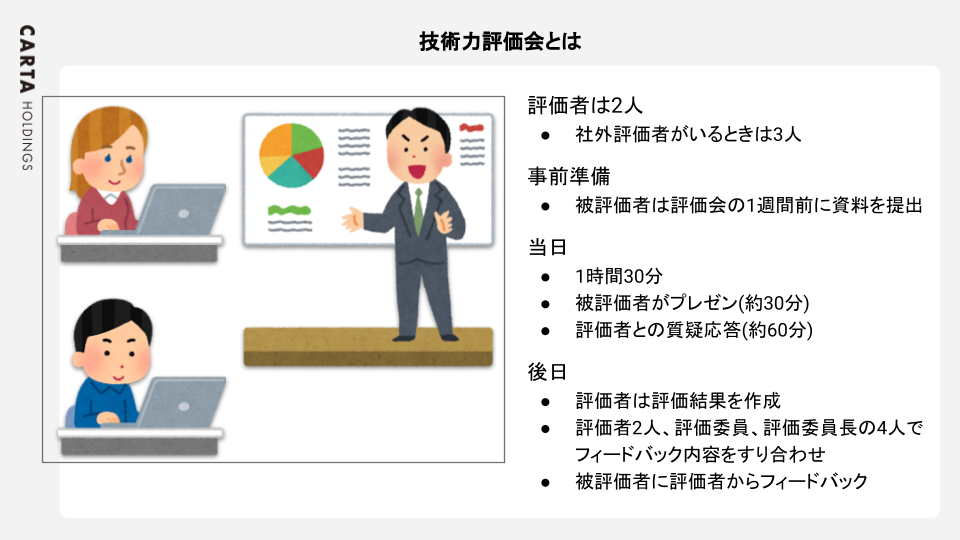 CARTA HOLDINGS

技術力評価会とは

評価者は2人
● 社外評価者がいるときは3人

事前準備
● 被評価者は評価会の1週間前に資料を提出

当日
● 1時間30分
● 被評価者がプレゼン(約30分)
● 評価者との質疑応答(約60分)

後日
● 評価者は評価結果を作成
● 評価者2人、評価委員、評価委員長の4人でフィードバック内容をすり合わせ
● 被評価者に評価者からフィードバック